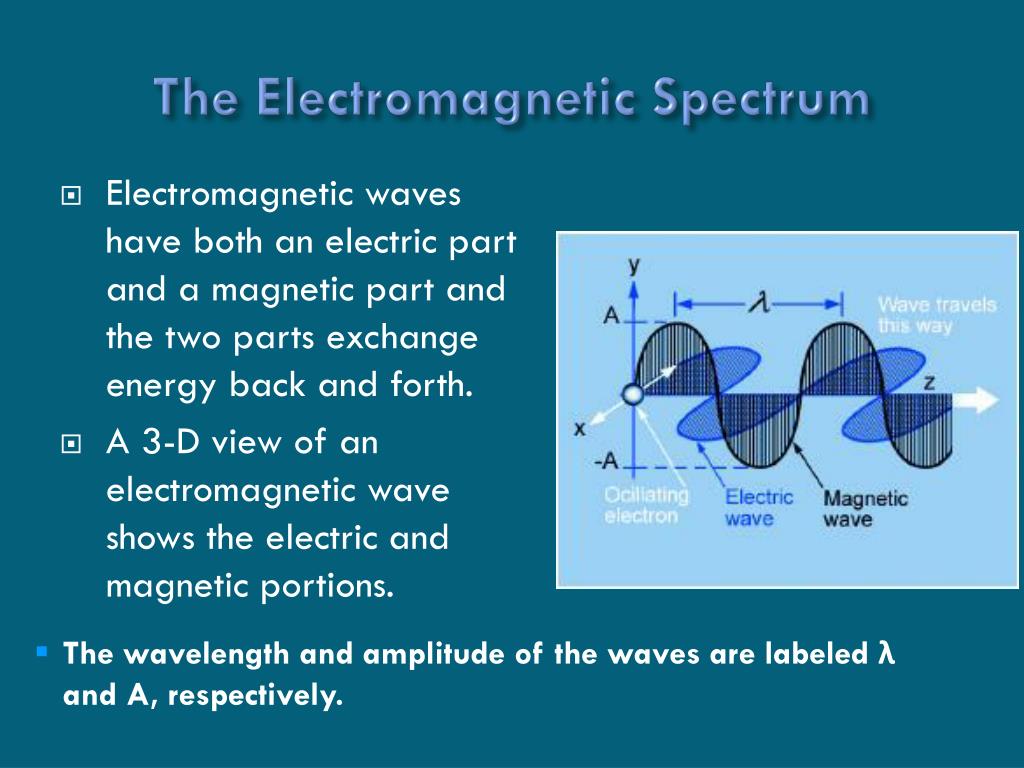 The Electromagnetic Spectrum

Electromagnetic waves have both an electric part and a magnetic part and the two parts exchange energy back and forth.

A 3-D view of an electromagnetic wave shows the electric and magnetic portions.

y
A
$\lambda$
Wave travels this way
z
x
-A
Ocillating electron
Electric wave
Magnetic wave

The wavelength and amplitude of the waves are labeled λ and A, respectively.